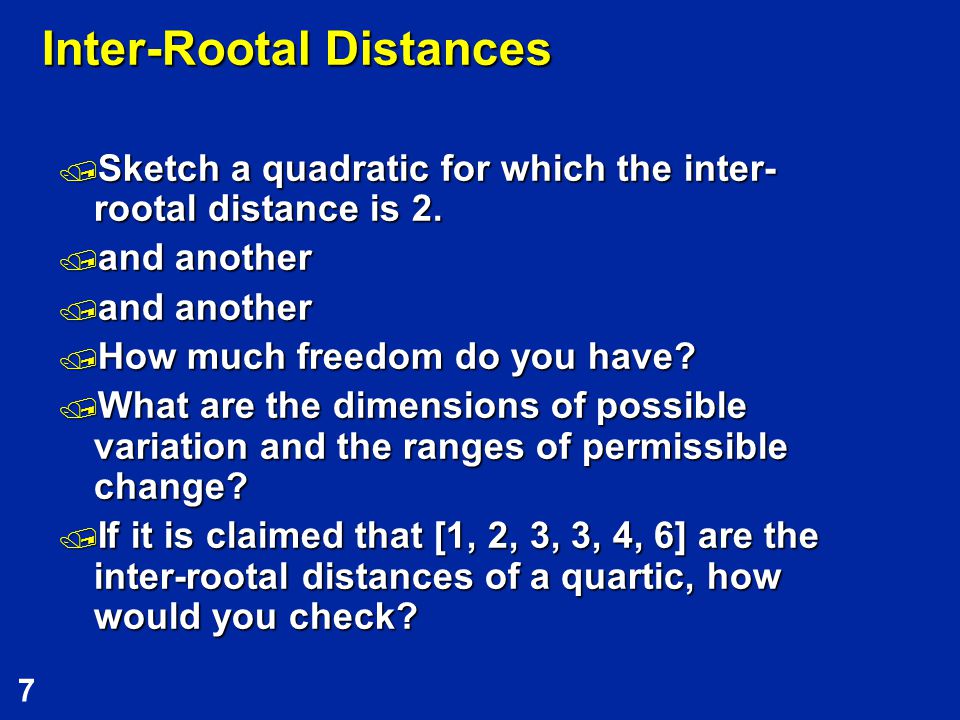 Inter-Rootal Distances

Sketch a quadratic for which the inter-rootal distance is 2.

and another

and another

How much freedom do you have?

What are the dimensions of possible variation and the ranges of permissible change?

If it is claimed that [1, 2, 3, 3, 4, 6] are the inter-rootal distances of a quartic, how would you check?

7